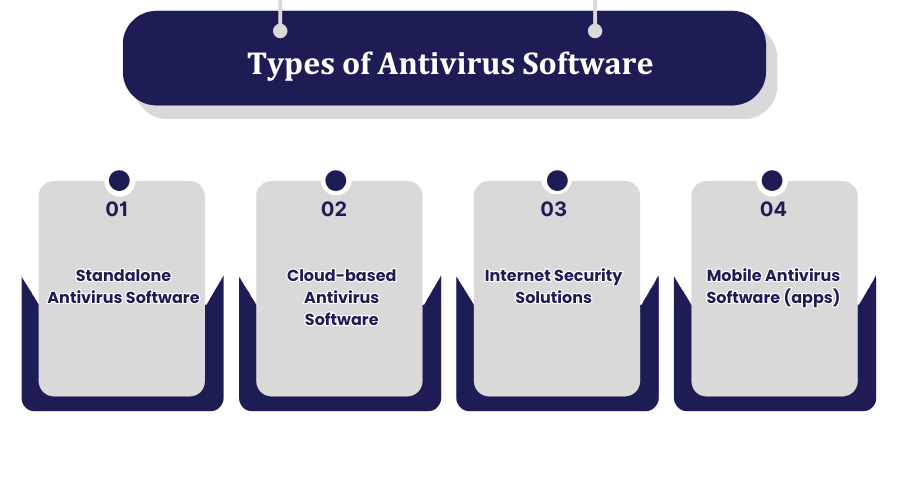 Types of Antivirus Software

01

Standalone Antivirus Software

02

Cloud-based Antivirus Software

03

Internet Security Solutions

04

Mobile Antivirus Software (apps)